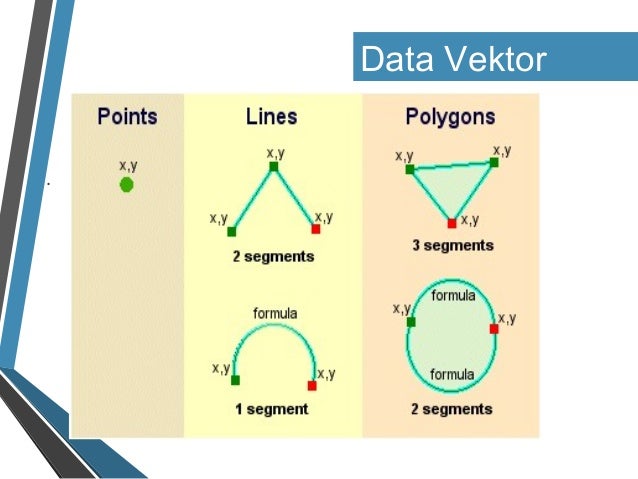 Data Vektor

Points

x,y

Lines

x,y

x,y

x,y

2 segments

formula

x,y

x,y

1 segment

Polygons

x,y

x,y

x,y

3 segments

formula

x,y

x,y

formula

2 segments